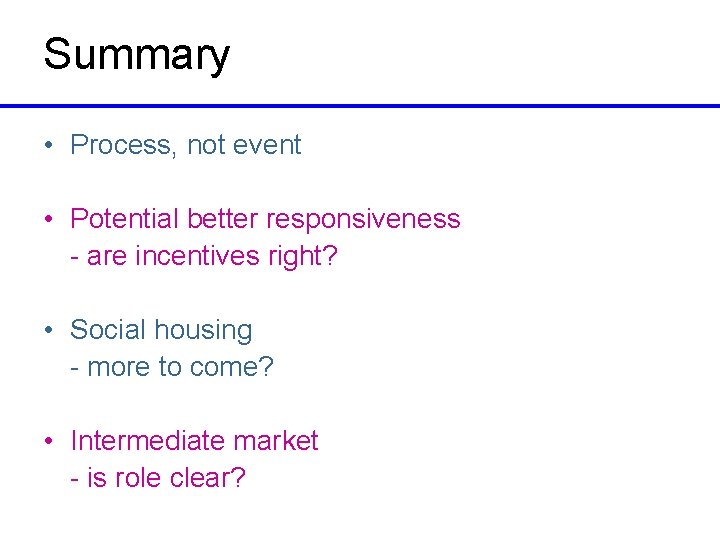 Summary

• Process, not event

• Potential better responsiveness
- are incentives right?

• Social housing
- more to come?

• Intermediate market
- is role clear?